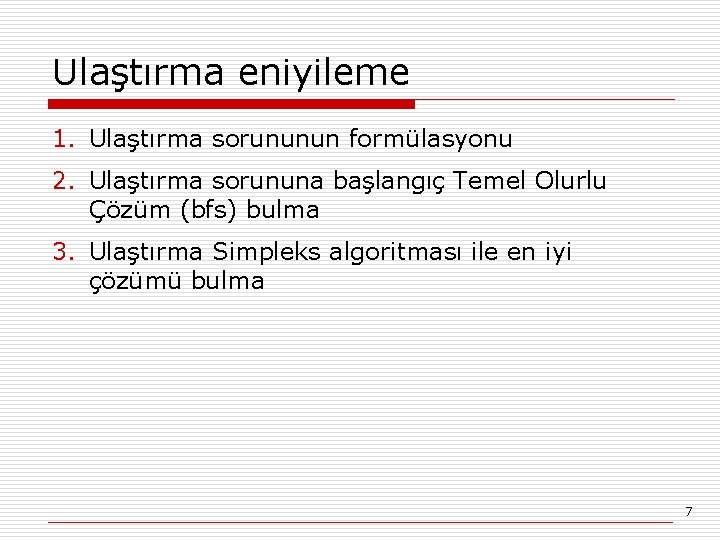 Ulaştırma eniyileme

1. Ulaştırma sorununun formülasyonu
2. Ulaştırma sorununa başlangıç Temel Olurlu Çözüm (bfs) bulma
3. Ulaştırma Simpleks algoritması ile en iyi çözümü bulma

7